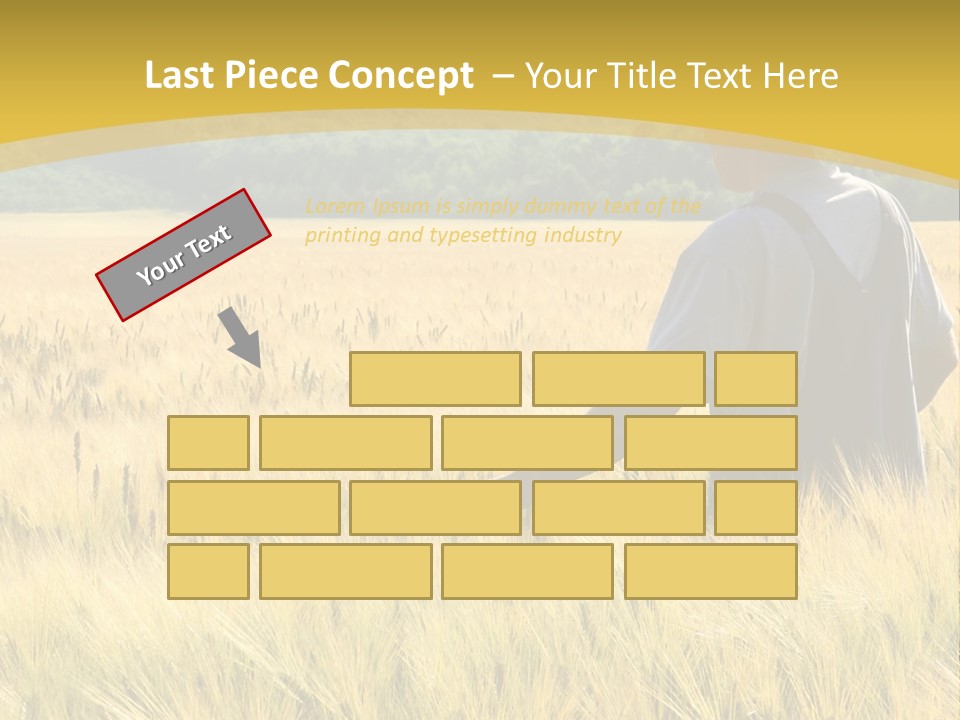 Last Piece Concept – Your Title Text Here

Your Text

Lorem Ipsum is simply dummy text of the printing and typesetting industry